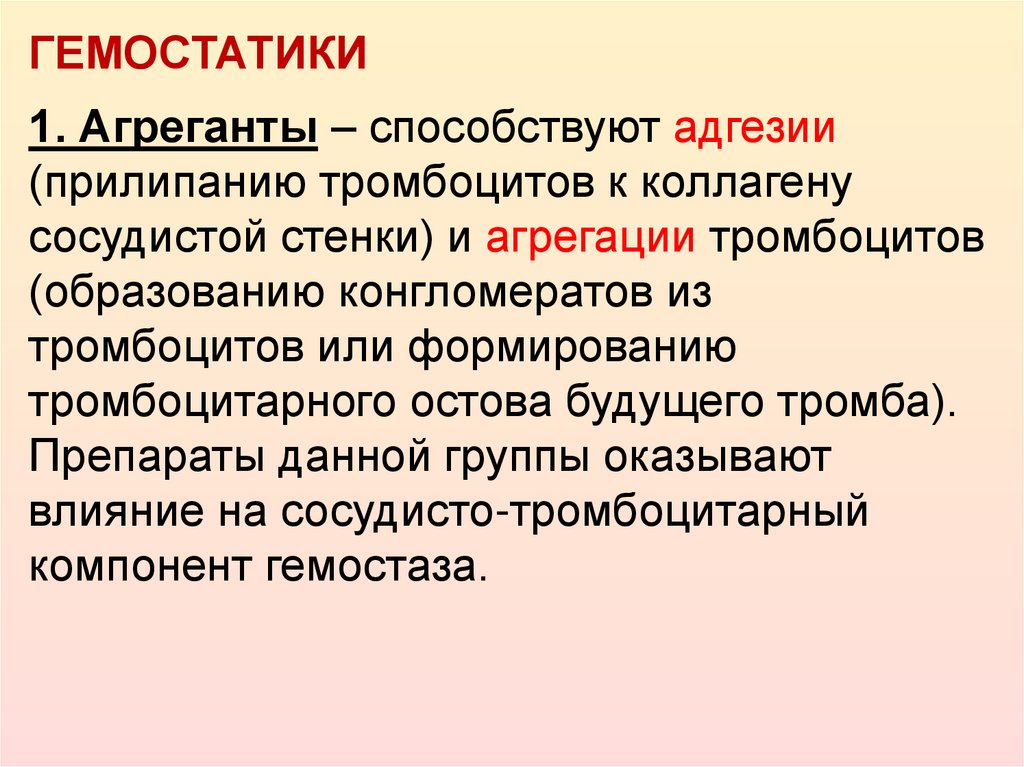 ГЕМОСТАТИКИ

1. Агреганты – способствуют адгезии (прилипанию тромбоцитов к коллагену сосудистой стенки) и агрегации тромбоцитов (образованию конгломератов из тромбоцитов или формированию тромбоцитарного остова будущего тромба). Препараты данной группы оказывают влияние на сосудисто-тромбоцитарный компонент гемостаза.